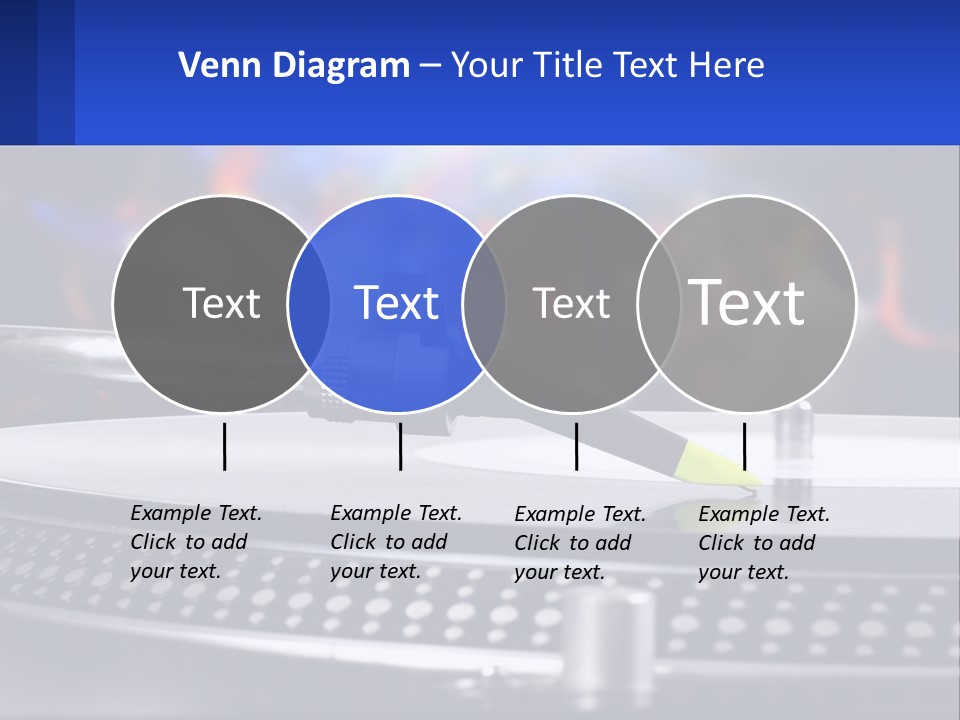 Venn Diagram – Your Title Text Here

Text

Text

Text

Text

Example Text. Click to add your text.

Example Text. Click to add your text.

Example Text. Click to add your text.

Example Text. Click to add your text.